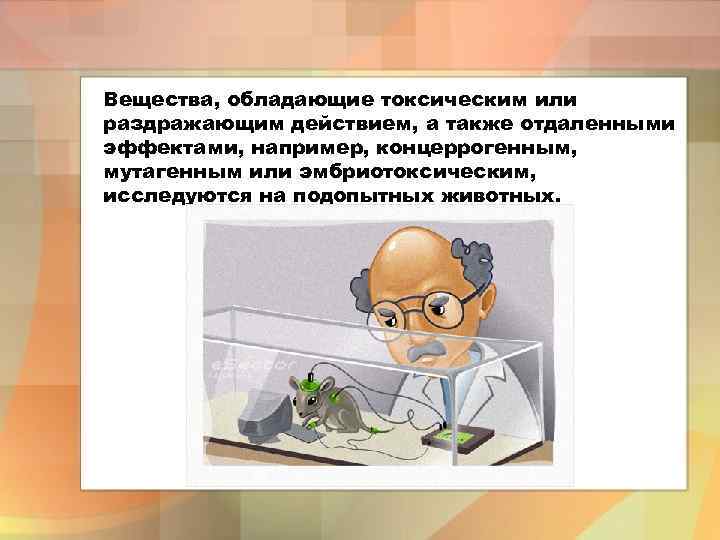 Вещества, обладающие токсическим или раздражающим действием, а также отдаленными эффектами, например, концеррогенным, мутагенным или эмбриотоксическим, исследуются на подопытных животных.

eSector